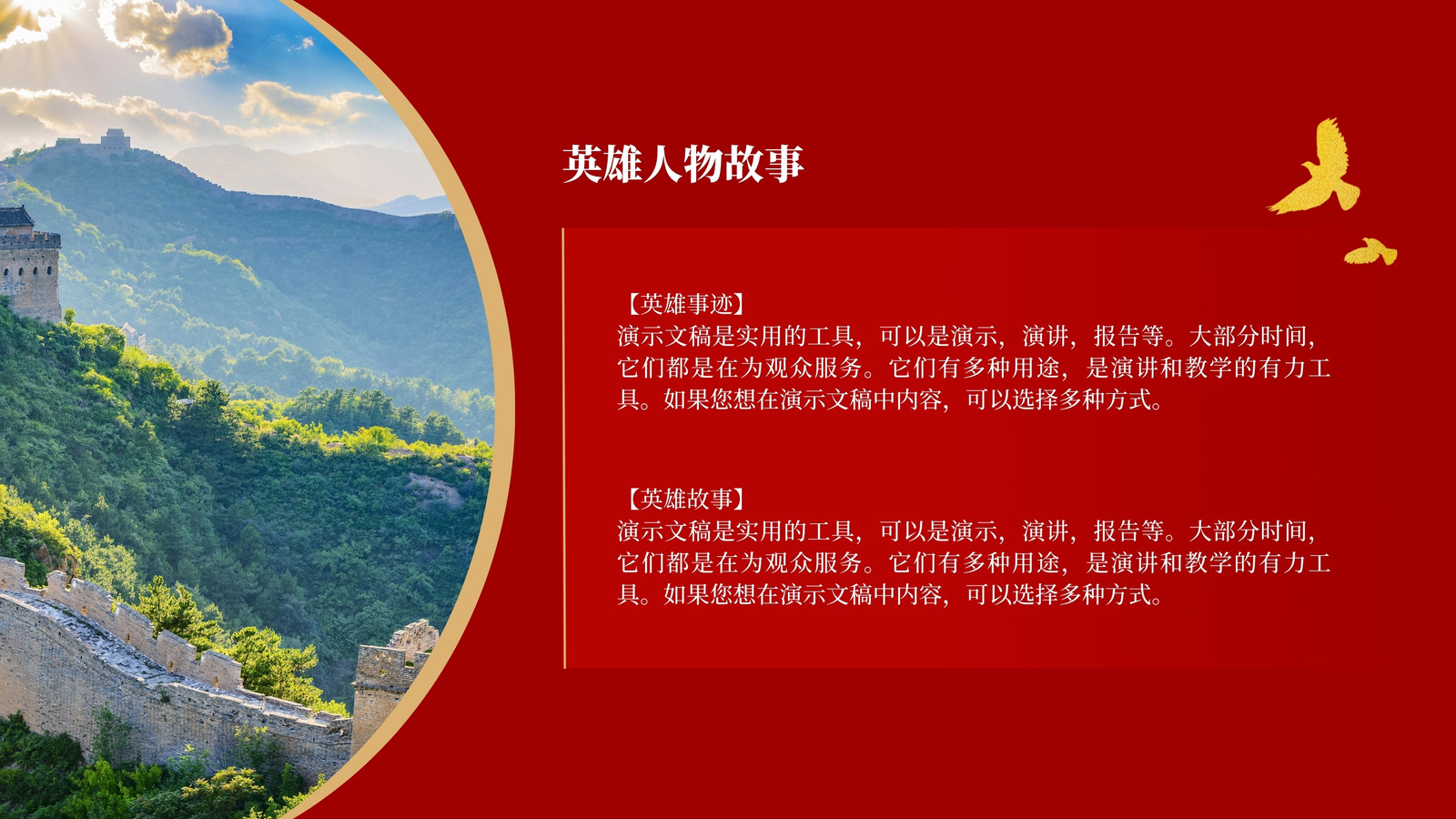 英雄人物故事

【英雄事迹】
演示文稿是实用的工具，可以是演示，演讲，报告等。大部分时间，它们都是在为观众服务。它们有多种用途，是演讲和教学的有力工具。如果您想在演示文稿中内容，可以选择多种方式。

【英雄故事】
演示文稿是实用的工具，可以是演示，演讲，报告等。大部分时间，它们都是在为观众服务。它们有多种用途，是演讲和教学的有力工具。如果您想在演示文稿中内容，可以选择多种方式。